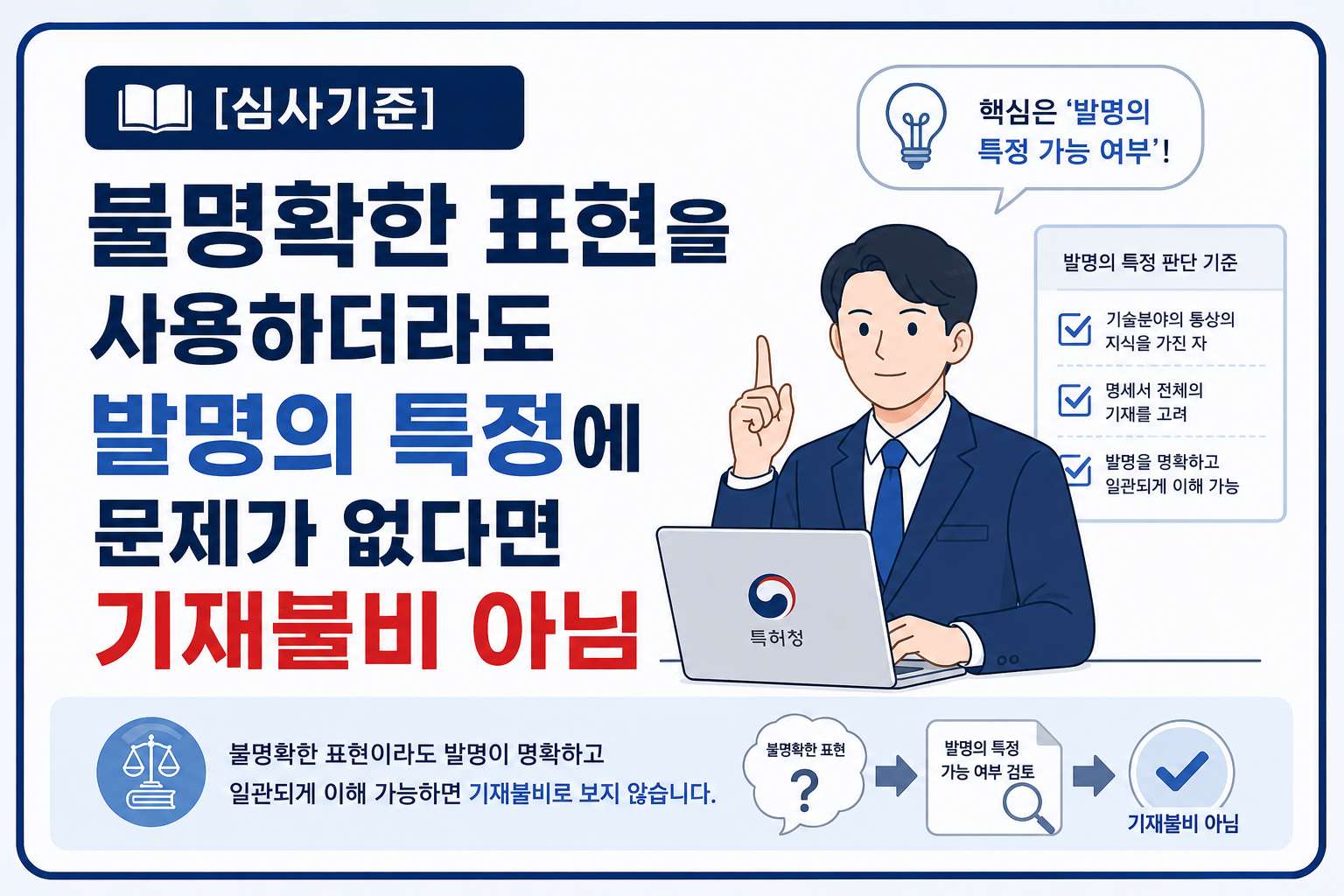 [심사기준]

불명확한 표현을 사용하더라도 발명의 특정에 문제가 없다면 기재불비 아님

핵심은 '발명의 특정 가능 여부'!

발명의 특정 판단 기준

기술분야의 통상의 지식을 가진 자

명세서 전체의 기재를 고려

발명을 명확하고 일관되게 이해 가능

특허청

불명확한 표현이라도 발명이 명확하고 일관되게 이해 가능하면 기재불비로 보지 않습니다.

불명확한 표현
?

발명의 특정 가능 여부 검토

기재불비 아님